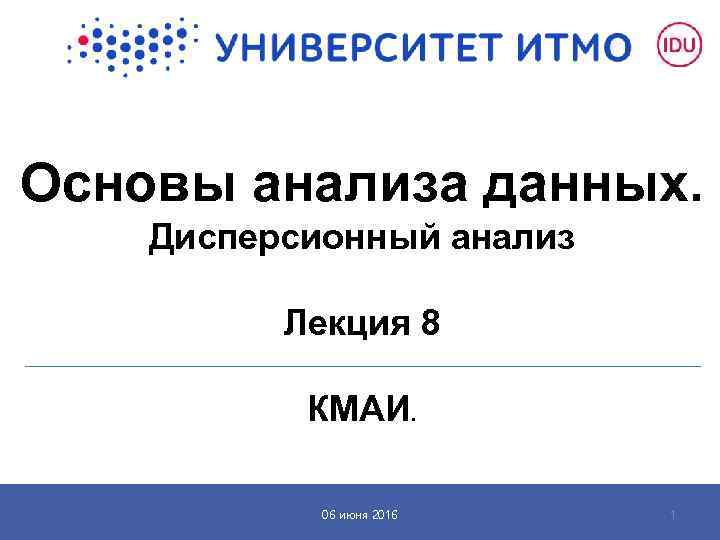 УНИВЕРСИТЕТ ИТМО
IDU

Основы анализа данных.
Дисперсионный анализ

Лекция 8

КМАИ.

06 июня 2016
1